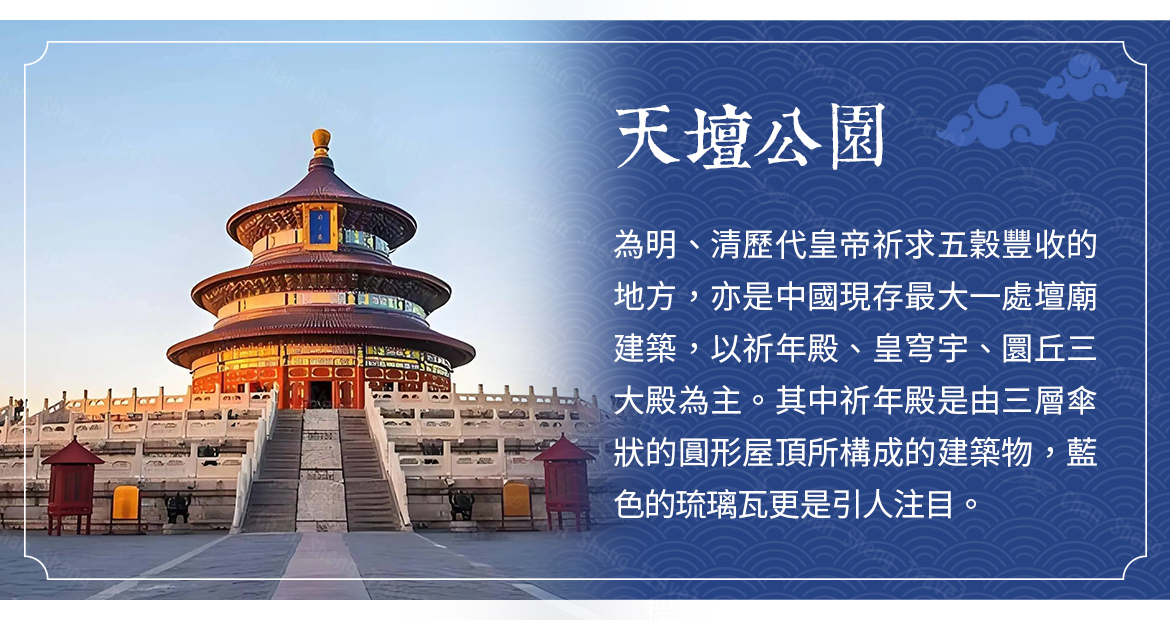 天壇公園

為明、清歷代皇帝祈求五穀豐收的地方，亦是中國現存最大一處壇廟建築，以祈年殿、皇穹宇、圜丘三大殿為主。其中祈年殿是由三層傘狀的圓形屋頂所構成的建築物，藍色的琉璃瓦更是引人注目。